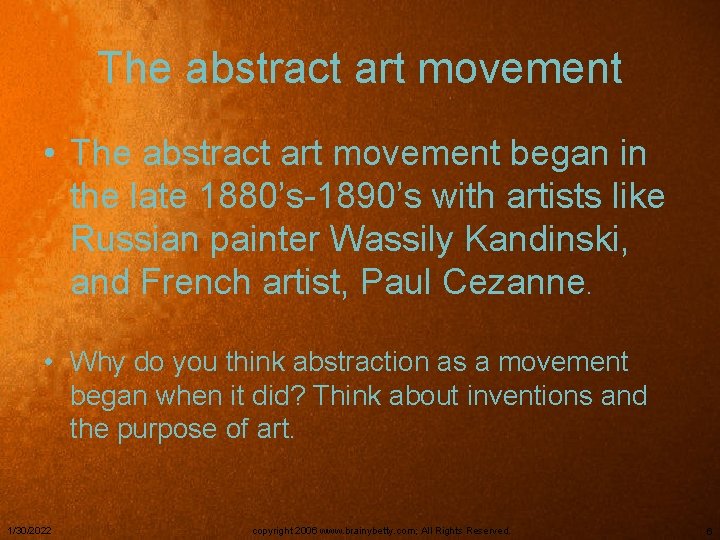 The abstract art movement

• The abstract art movement began in the late 1880's-1890's with artists like Russian painter Wassily Kandinski, and French artist, Paul Cezanne.

• Why do you think abstraction as a movement began when it did? Think about inventions and the purpose of art.

1/30/2022

copyright 2006 www.brainybetty.com; All Rights Reserved.

6